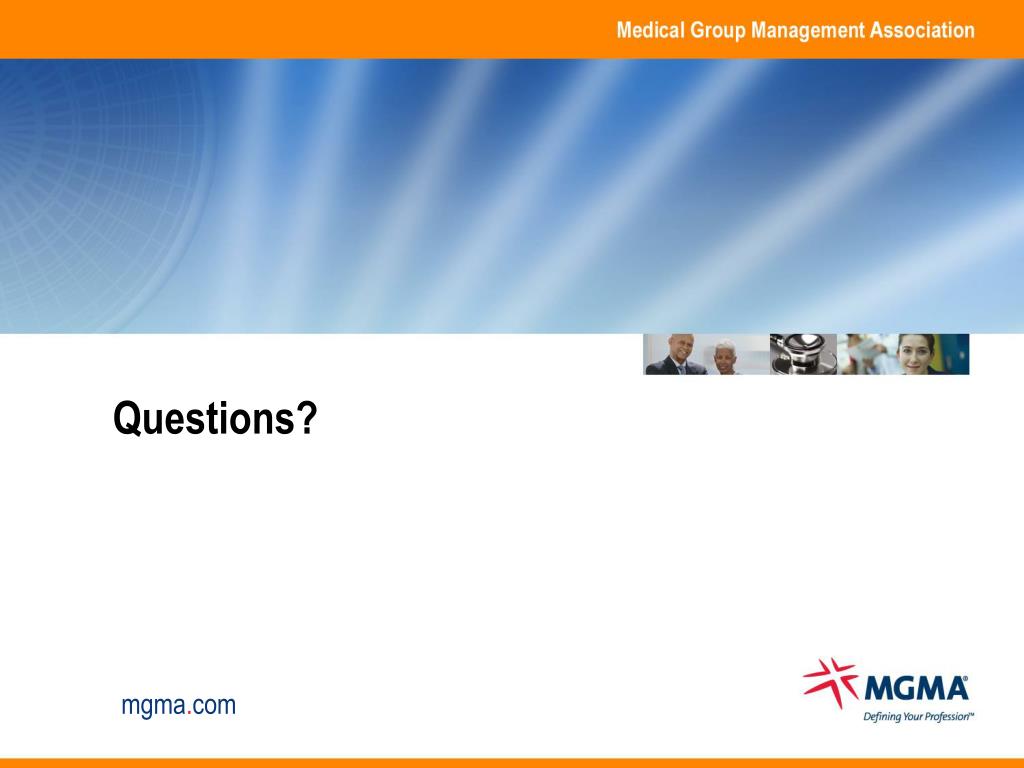 Medical Group Management Association

Questions?

mgma.com

MGMA®
Defining Your Profession™